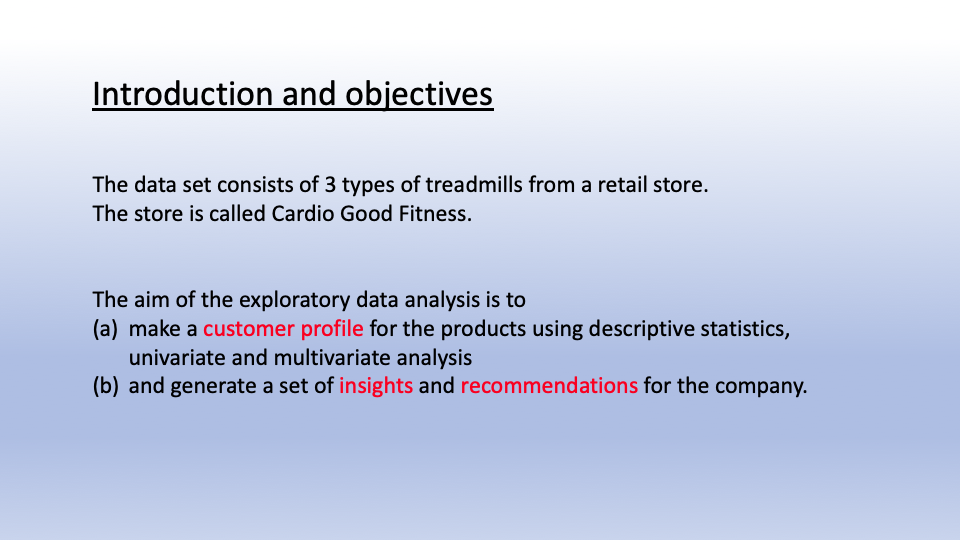 Introduction and objectives

The data set consists of 3 types of treadmills from a retail store.
The store is called Cardio Good Fitness.

The aim of the exploratory data analysis is to
(a) make a customer profile for the products using descriptive statistics, univariate and multivariate analysis
(b) and generate a set of insights and recommendations for the company.